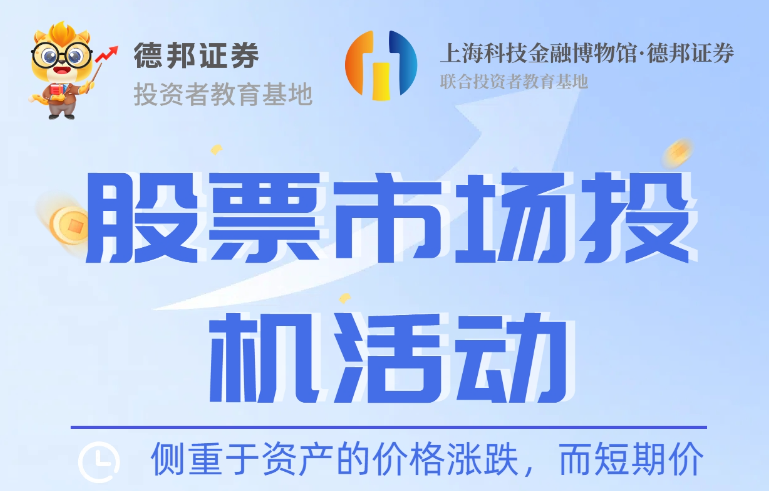 德邦证券
投资者教育基地

上海科技金融博物馆·德邦证券
联合投资者教育基地

股票市场投机活动

侧重于资产的价格涨跌，而短期价